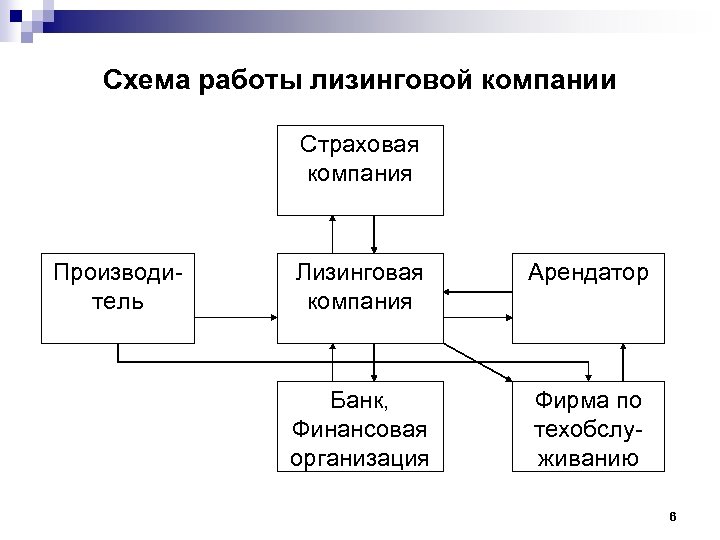 Схема работы лизинговой компании

Страховая компания

Производитель

Лизинговая компания

Арендатор

Банк, Финансовая организация

Фирма по техобслуживанию

6